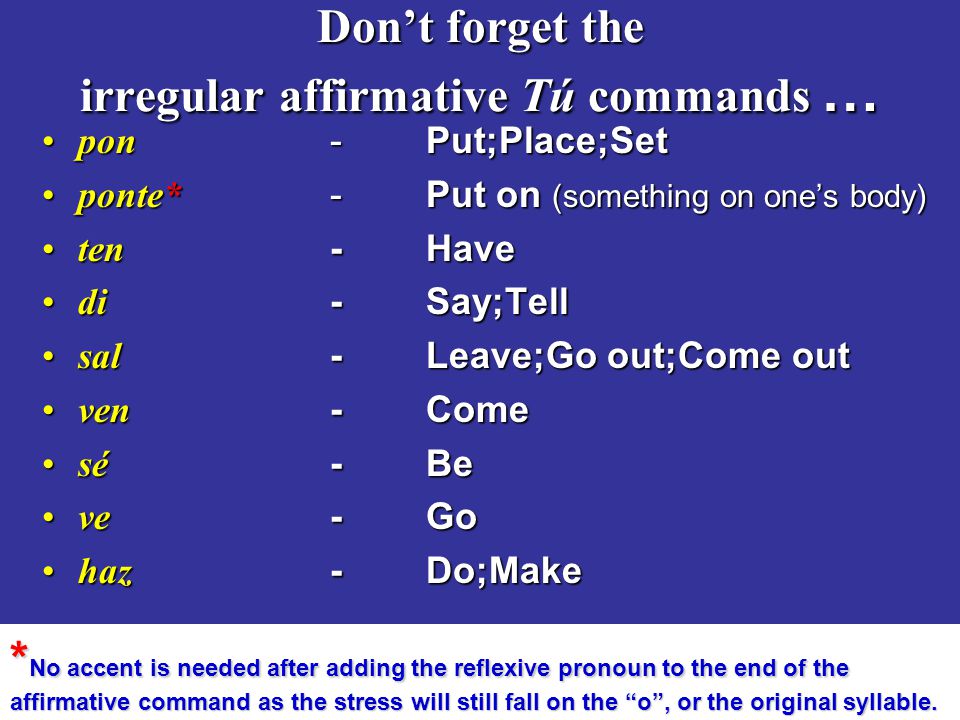 Don’t forget the
irregular affirmative Tú commands …

• pon - Put;Place;Set
• ponte* - Put on (something on one’s body)
• ten - Have
• di - Say;Tell
• sal - Leave;Go out;Come out
• ven - Come
• sé - Be
• ve - Go
• haz - Do;Make

*No accent is needed after adding the reflexive pronoun to the end of the affirmative command as the stress will still fall on the “o”, or the original syllable.